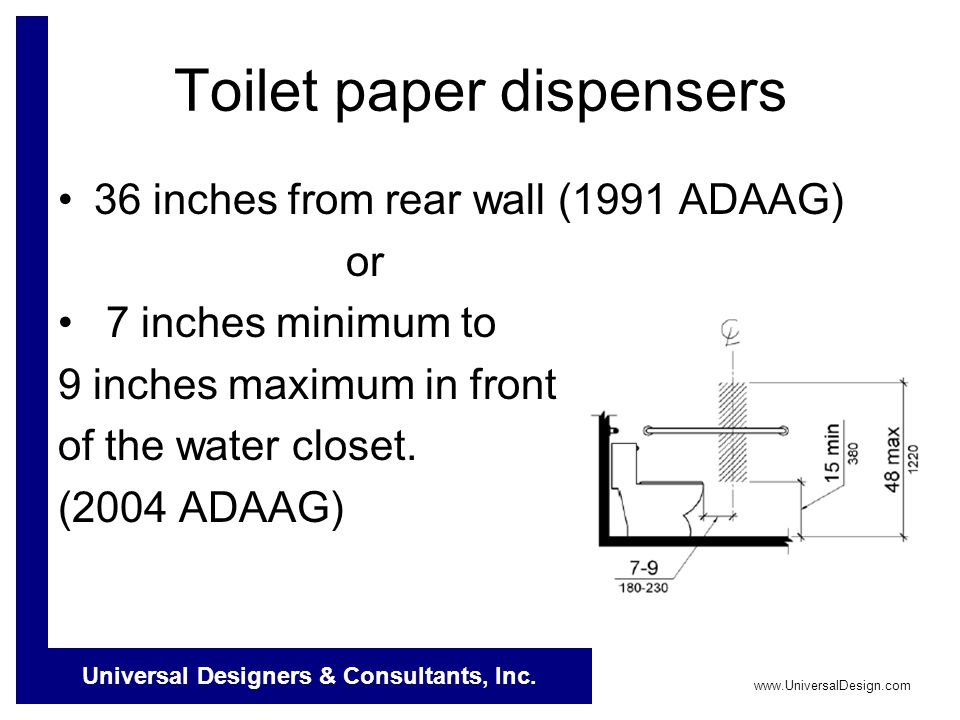 Toilet paper dispensers

• 36 inches from rear wall (1991 ADAAG)

or

• 7 inches minimum to 9 inches maximum in front of the water closet. (2004 ADAAG)

℄

15 min
380

48 max
1220

7-9
180-230

Universal Designers & Consultants, Inc.

www.UniversalDesign.com